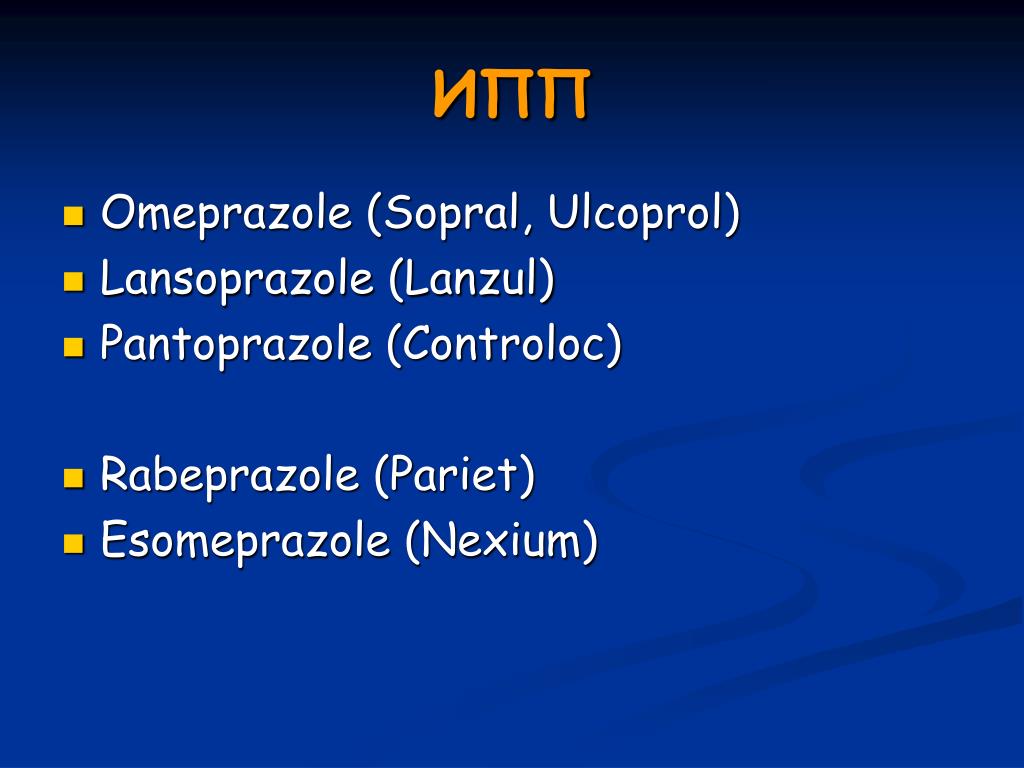 ИПП

- Omeprazole (Sopral, Ulcoprol)
- Lansoprazole (Lanzul)
- Pantoprazole (Controloc)

- Rabeprazole (Pariet)
- Esomeprazole (Nexium)